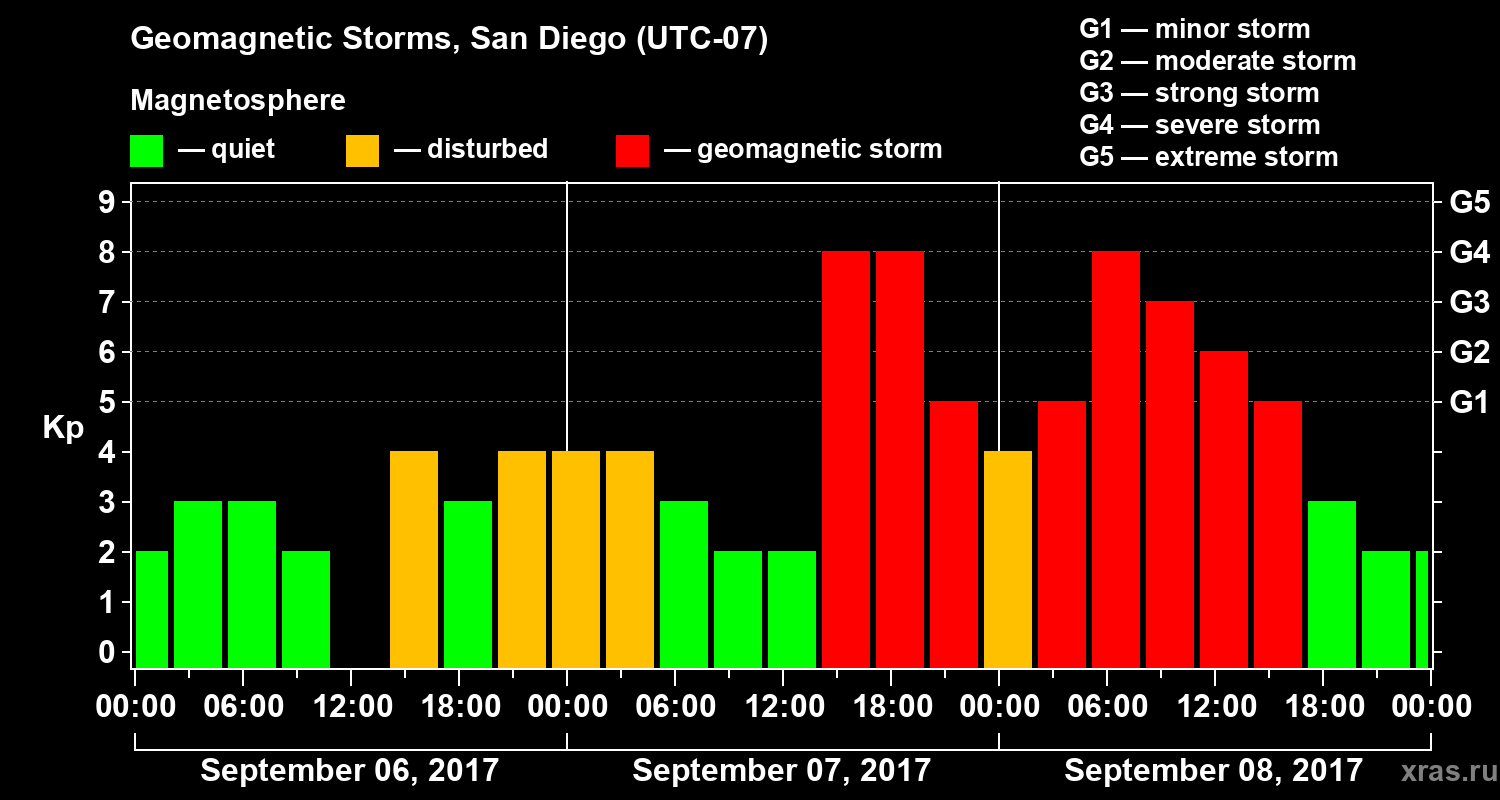 Geomagnetic Storms, San Diego (UTC-07)

Magnetosphere
— quiet — disturbed — geomagnetic storm

G1 — minor storm
G2 — moderate storm
G3 — strong storm
G4 — severe storm
G5 — extreme storm

Kp
9
8
7
6
5
4
3
2
1
0

G5
G4
G3
G2
G1

00:00 06:00 12:00 18:00 00:00 06:00 12:00 18:00 00:00 06:00 12:00 18:00 00:00

September 06, 2017
September 07, 2017
September 08, 2017

xras.ru